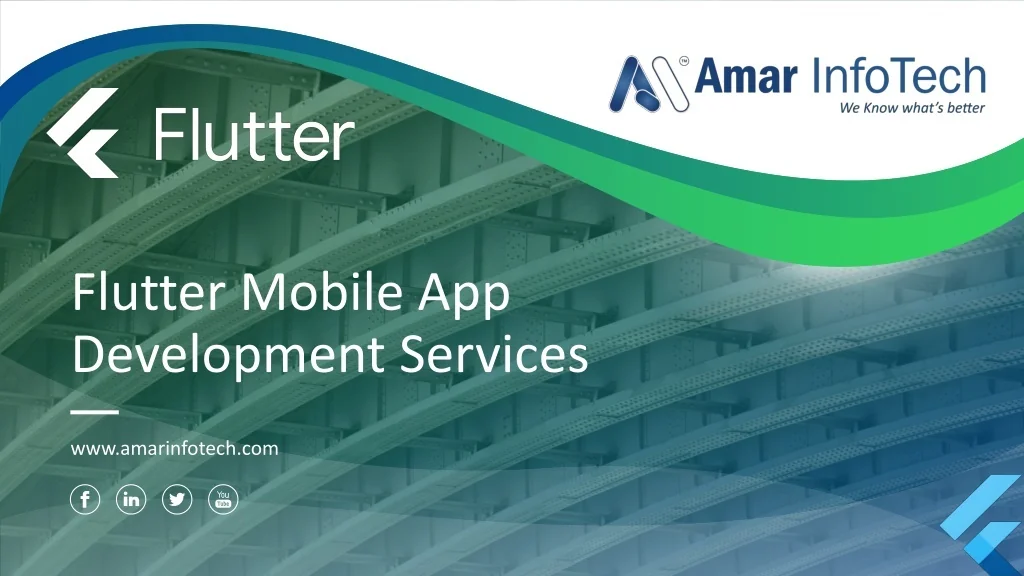 Amar InfoTech
We Know what's better

Flutter

Flutter Mobile App Development Services

www.amarinfotech.com

f in You Tube